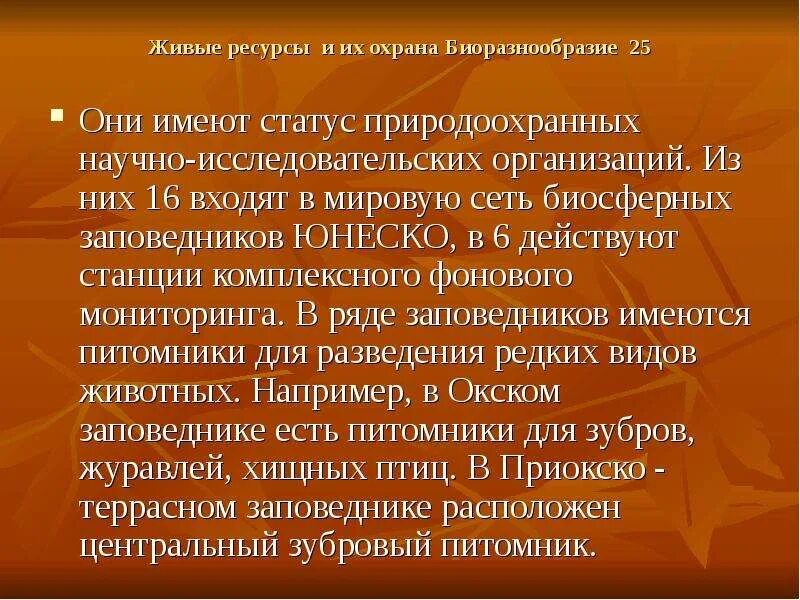 Живые ресурсы и их охрана Биоразнообразие 25

Они имеют статус природоохранных научно-исследовательских организаций. Из них 16 входят в мировую сеть биосферных заповедников ЮНЕСКО, в 6 действуют станции комплексного фонового мониторинга. В ряде заповедников имеются питомники для разведения редких видов животных. Например, в Окском заповеднике есть питомники для зубров, журавлей, хищных птиц. В Приокско - террасном заповеднике расположен центральный зубровый питомник.